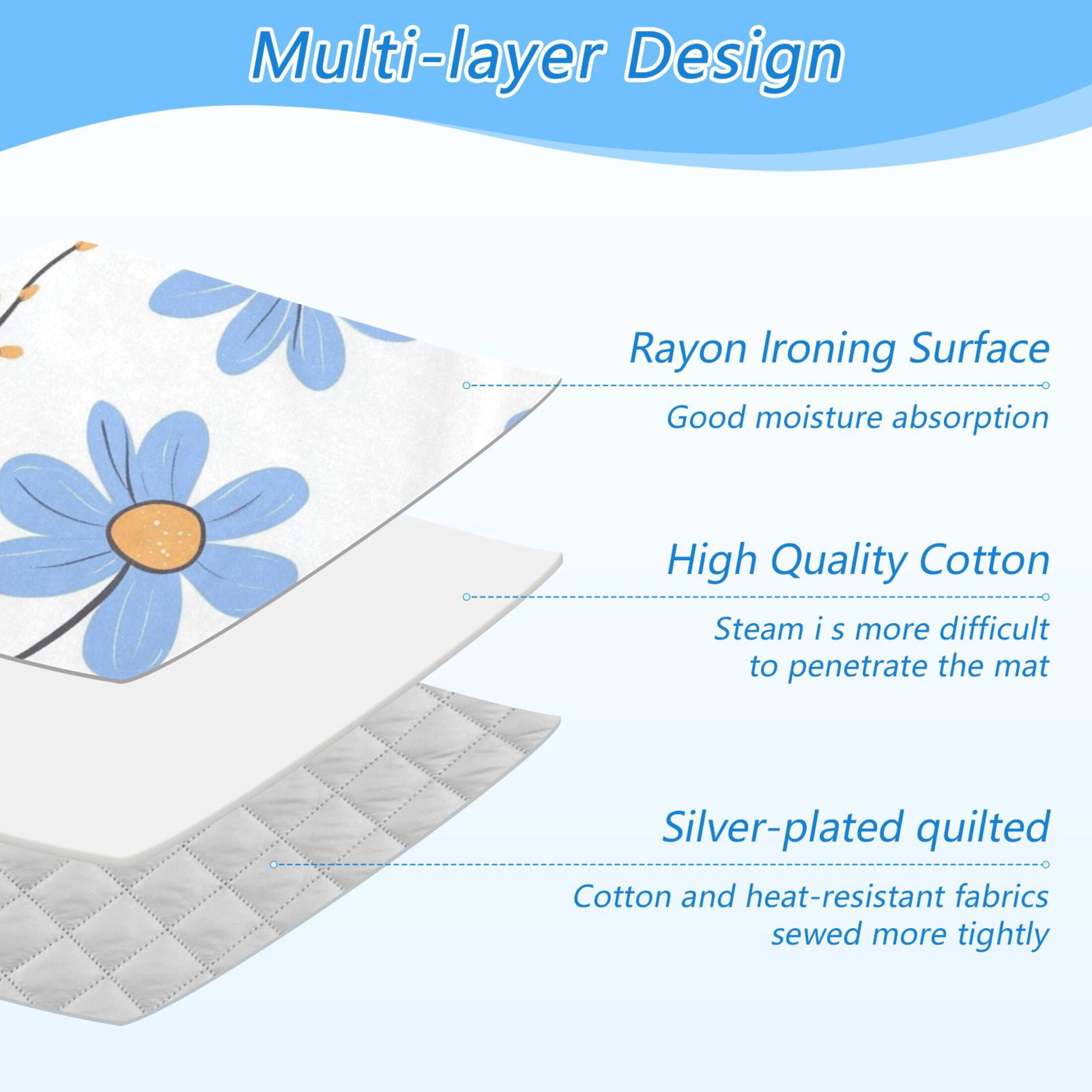 Multi-layer Design

Rayon Ironing Surface

Good moisture absorption

High Quality Cotton

Steam i s more difficult to penetrate the mat

Silver-plated quilted

Cotton and heat-resistant fabrics sewed more tightly